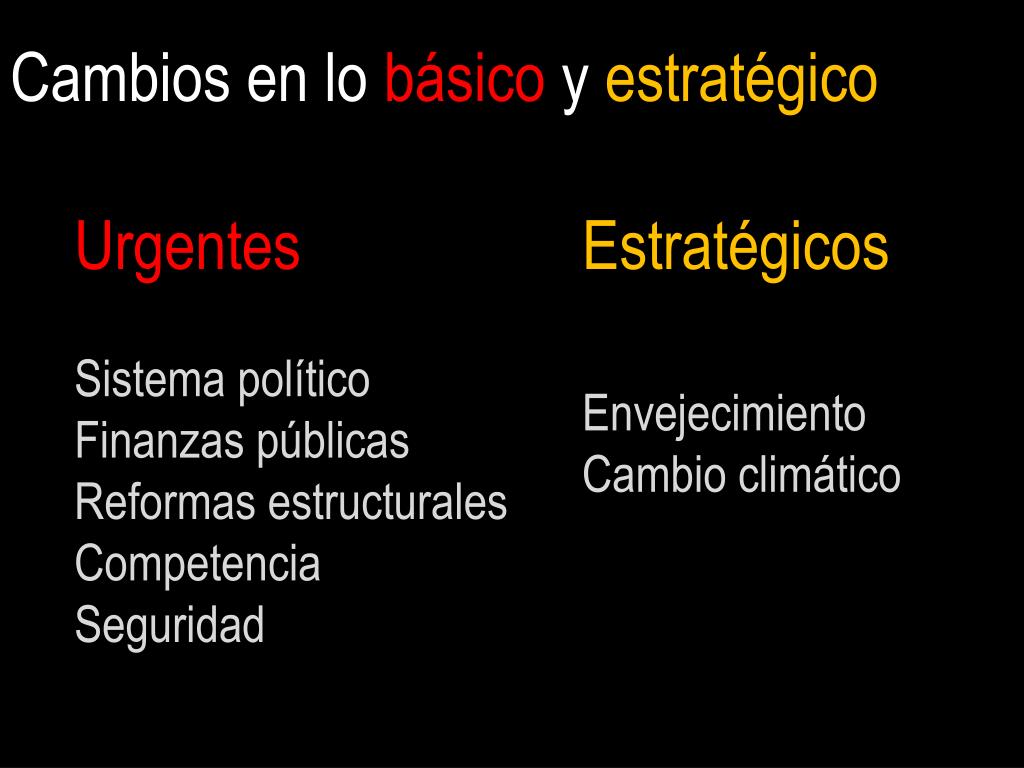 Cambios en lo básico y estratégico

Urgentes

Sistema político
Finanzas públicas
Reformas estructurales
Competencia
Seguridad

Estratégicos

Envejecimiento
Cambio climático